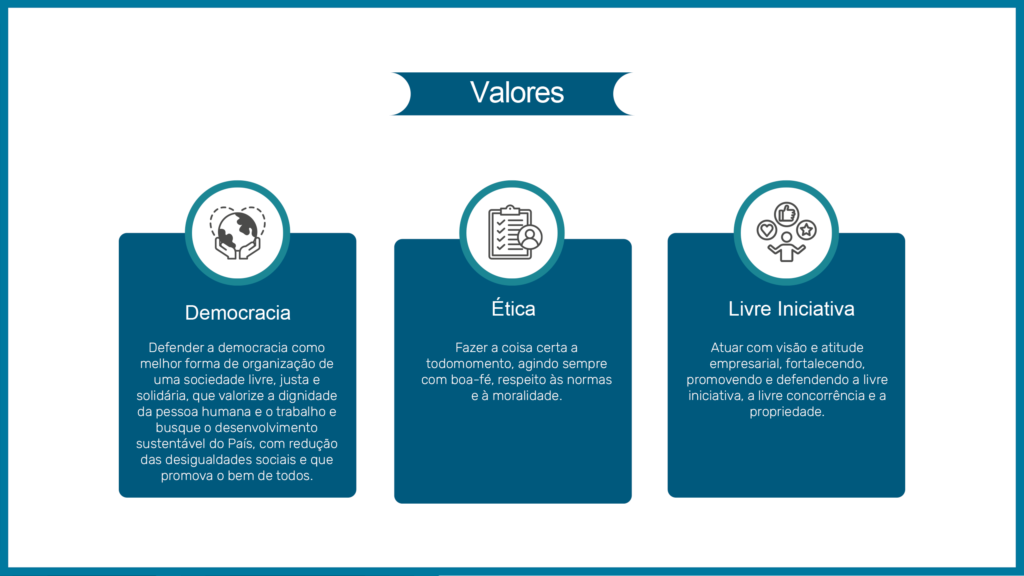 Valores

Democracia

Defender a democracia como melhor forma de organização de uma sociedade livre, justa e solidária, que valorize a dignidade da pessoa humana e o trabalho e busque o desenvolvimento sustentável do País, com redução das desigualdades sociais e que promova o bem de todos.

Ética

Fazer a coisa certa a todomomento, agindo sempre com boa-fé, respeito às normas e à moralidade.

Livre Iniciativa

Atuar com visão e atitude empresarial, fortalecendo, promovendo e defendendo a livre iniciativa, a livre concorrência e a propriedade.